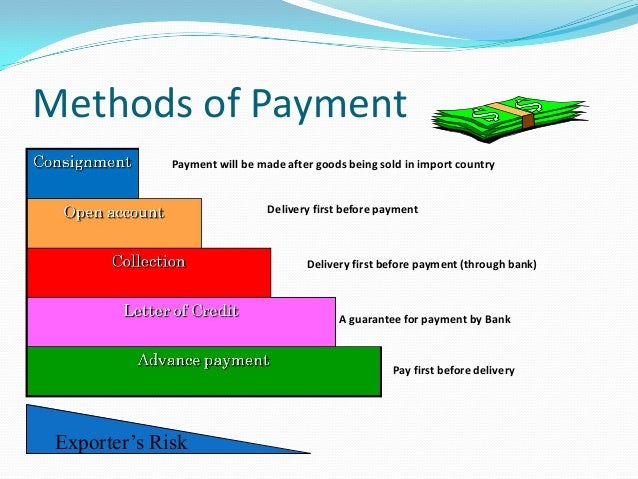 Methods of Payment

Consignment
Payment will be made after goods being sold in import country

Open account
Delivery first before payment

Collection
Delivery first before payment (through bank)

Letter of Credit
A guarantee for payment by Bank

Advance payment
Pay first before delivery

Exporter's Risk